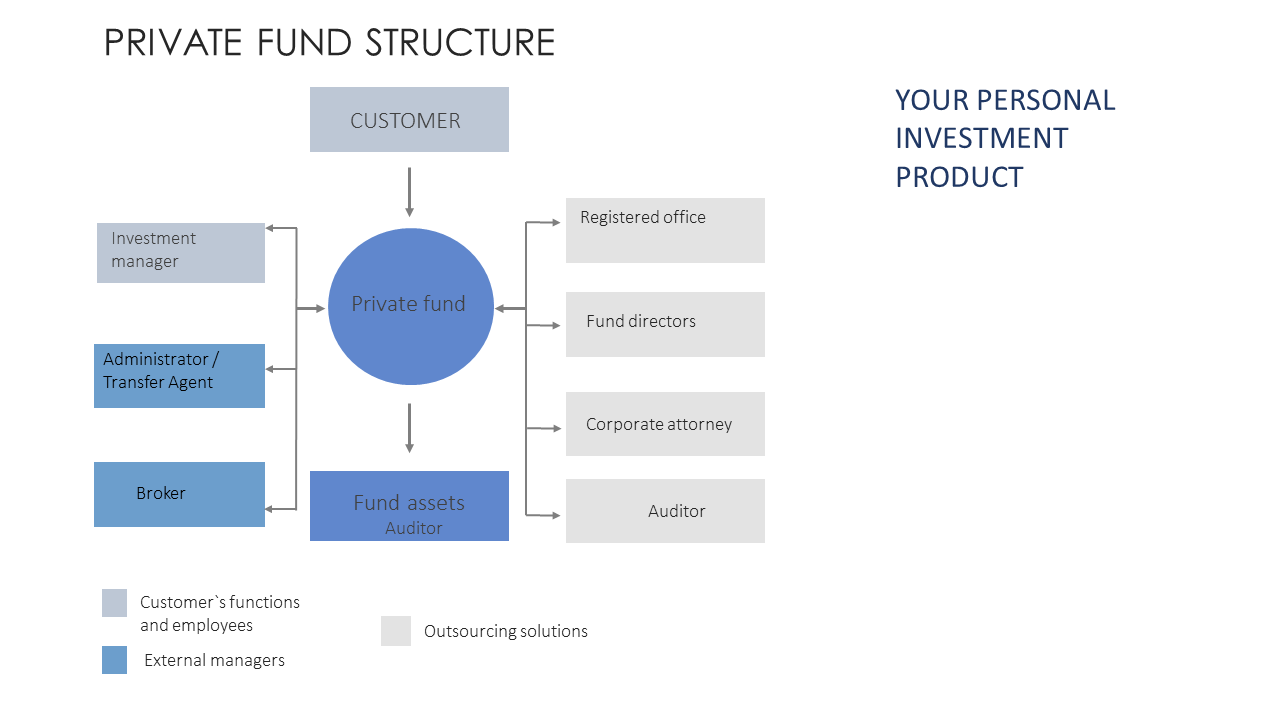 PRIVATE FUND STRUCTURE

YOUR PERSONAL INVESTMENT PRODUCT

CUSTOMER

Investment manager

Administrator / Transfer Agent

Broker

Private fund

Fund assets
Auditor

Registered office

Fund directors

Corporate attorney

Auditor

Customer`s functions and employees

External managers

Outsourcing solutions